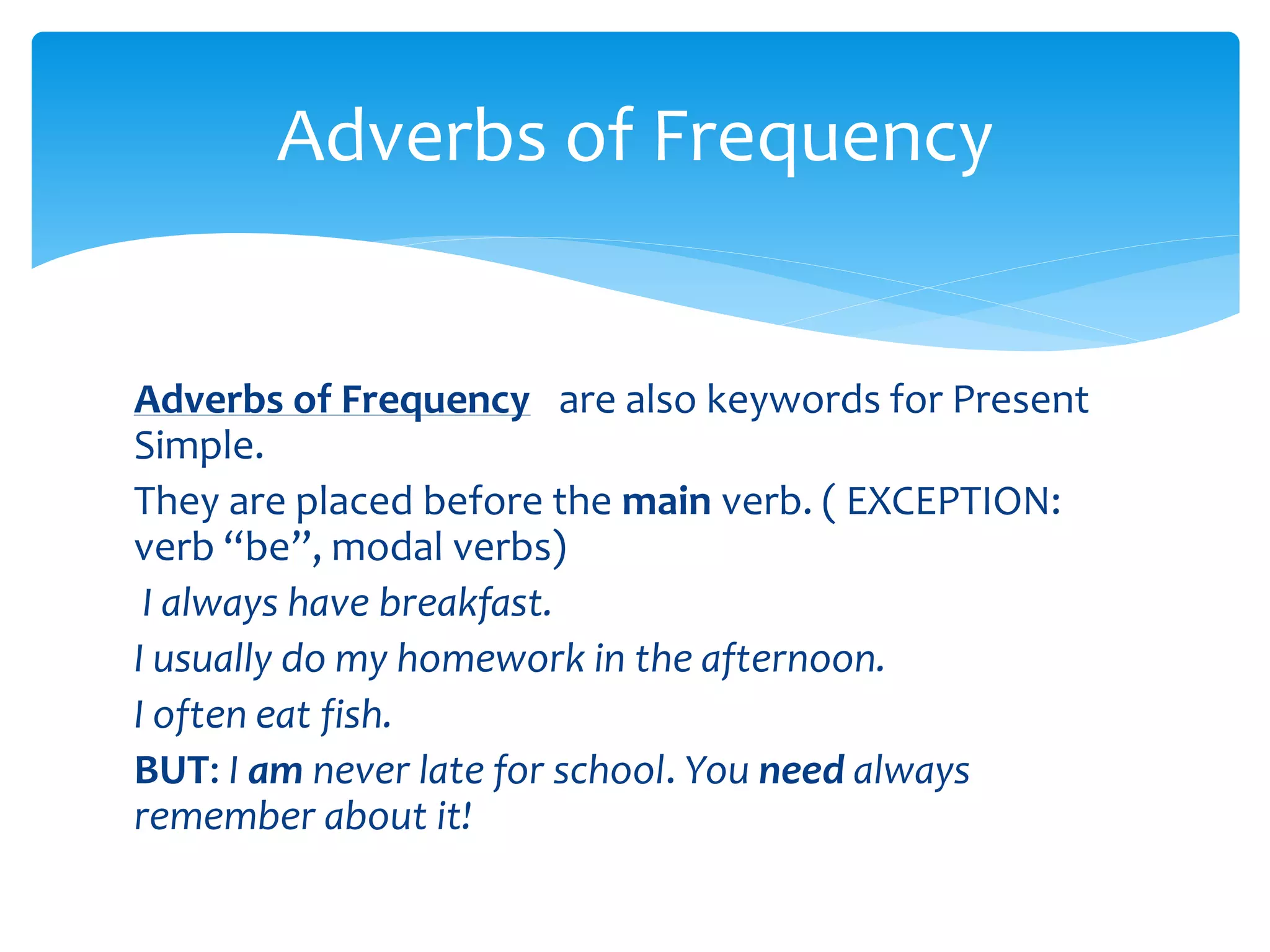 Adverbs of Frequency

Adverbs of Frequency are also keywords for Present Simple.

They are placed before the main verb. ( EXCEPTION: verb “be”, modal verbs)

I always have breakfast.

I usually do my homework in the afternoon.

I often eat fish.

BUT: I am never late for school. You need always remember about it!